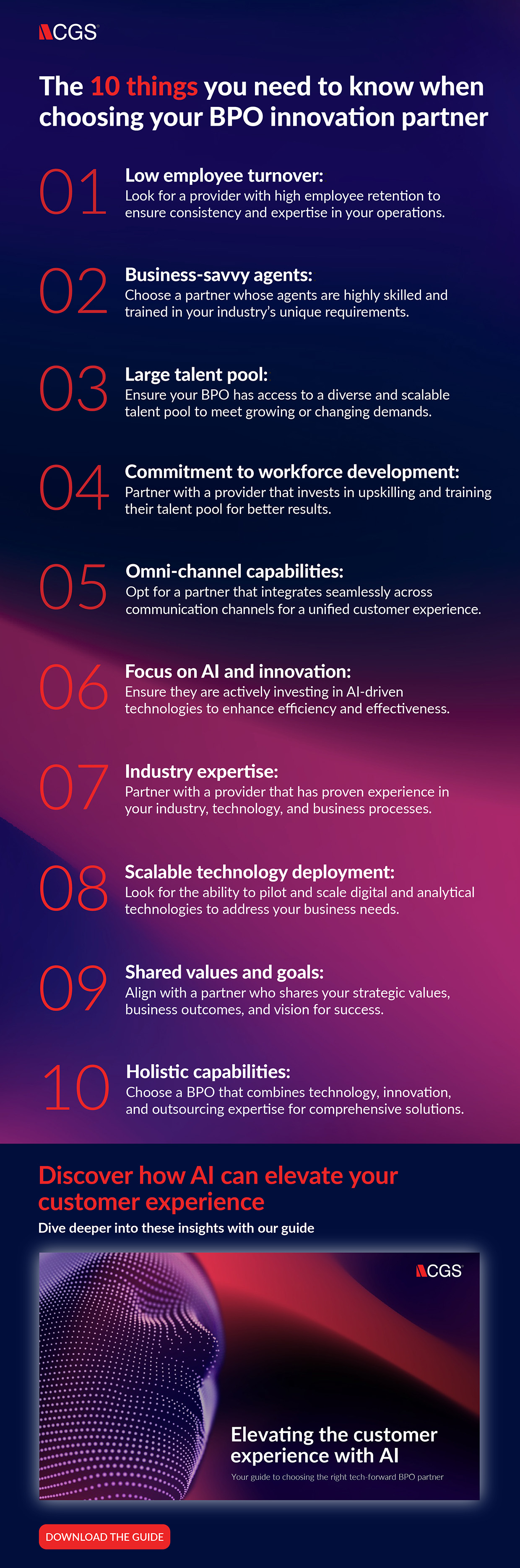 CGS

The 10 things you need to know when choosing your BPO innovation partner

01 Low employee turnover:
Look for a provider with high employee retention to ensure consistency and expertise in your operations.

02 Business-savvy agents:
Choose a partner whose agents are highly skilled and trained in your industry's unique requirements.

03 Large talent pool:
Ensure your BPO has access to a diverse and scalable talent pool to meet growing or changing demands.

04 Commitment to workforce development:
Partner with a provider that invests in upskilling and training their talent pool for better results.

05 Omni-channel capabilities:
Opt for a partner that integrates seamlessly across communication channels for a unified customer experience.

06 Focus on AI and innovation:
Ensure they are actively investing in AI-driven technologies to enhance efficiency and effectiveness.

07 Industry expertise:
Partner with a provider that has proven experience in your industry, technology, and business processes.

08 Scalable technology deployment:
Look for the ability to pilot and scale digital and analytical technologies to address your business needs.

09 Shared values and goals:
Align with a partner who shares your strategic values, business outcomes, and vision for success.

10 Holistic capabilities:
Choose a BPO that combines technology, innovation, and outsourcing expertise for comprehensive solutions.

Discover how AI can elevate your customer experience

Dive deeper into these insights with our guide

CGS

Elevating the customer experience with AI

Your guide to choosing the right tech-forward BPO partner

DOWNLOAD THE GUIDE